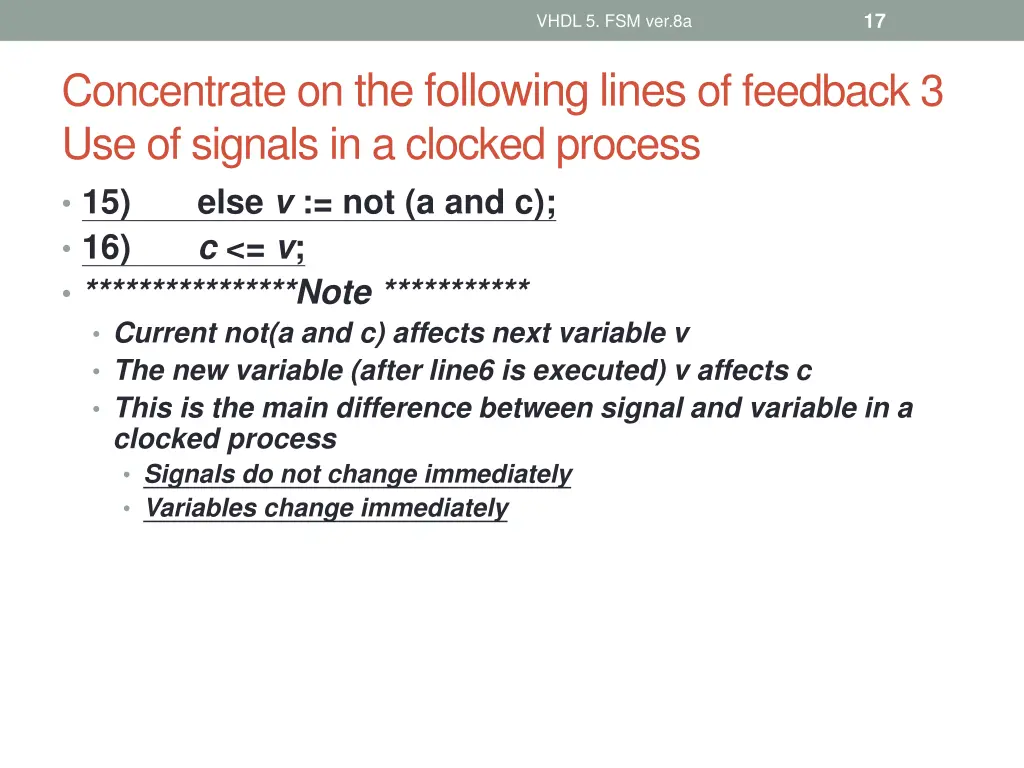 VHDL 5. FSM ver.8a

17

Concentrate on the following lines of feedback 3
Use of signals in a clocked process

• 15) else v := not (a and c);
• 16) c <= v;
• ****************Note ***********
  • Current not(a and c) affects next variable v
  • The new variable (after line6 is executed) v affects c
  • This is the main difference between signal and variable in a clocked process
    • Signals do not change immediately
    • Variables change immediately